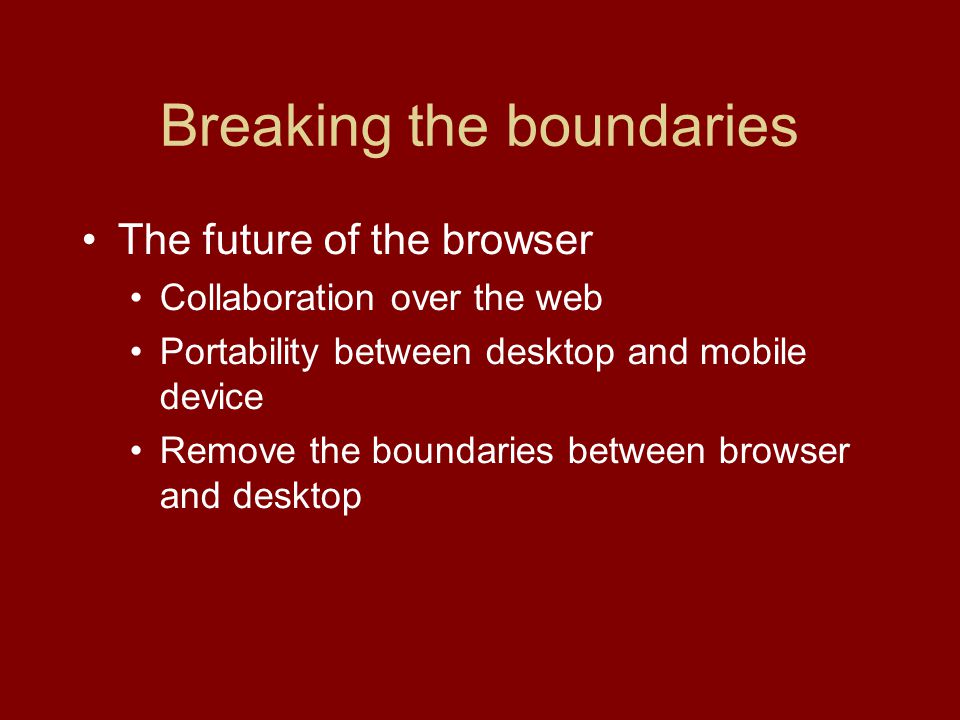 Breaking the boundaries

• The future of the browser
  • Collaboration over the web
  • Portability between desktop and mobile device
  • Remove the boundaries between browser and desktop